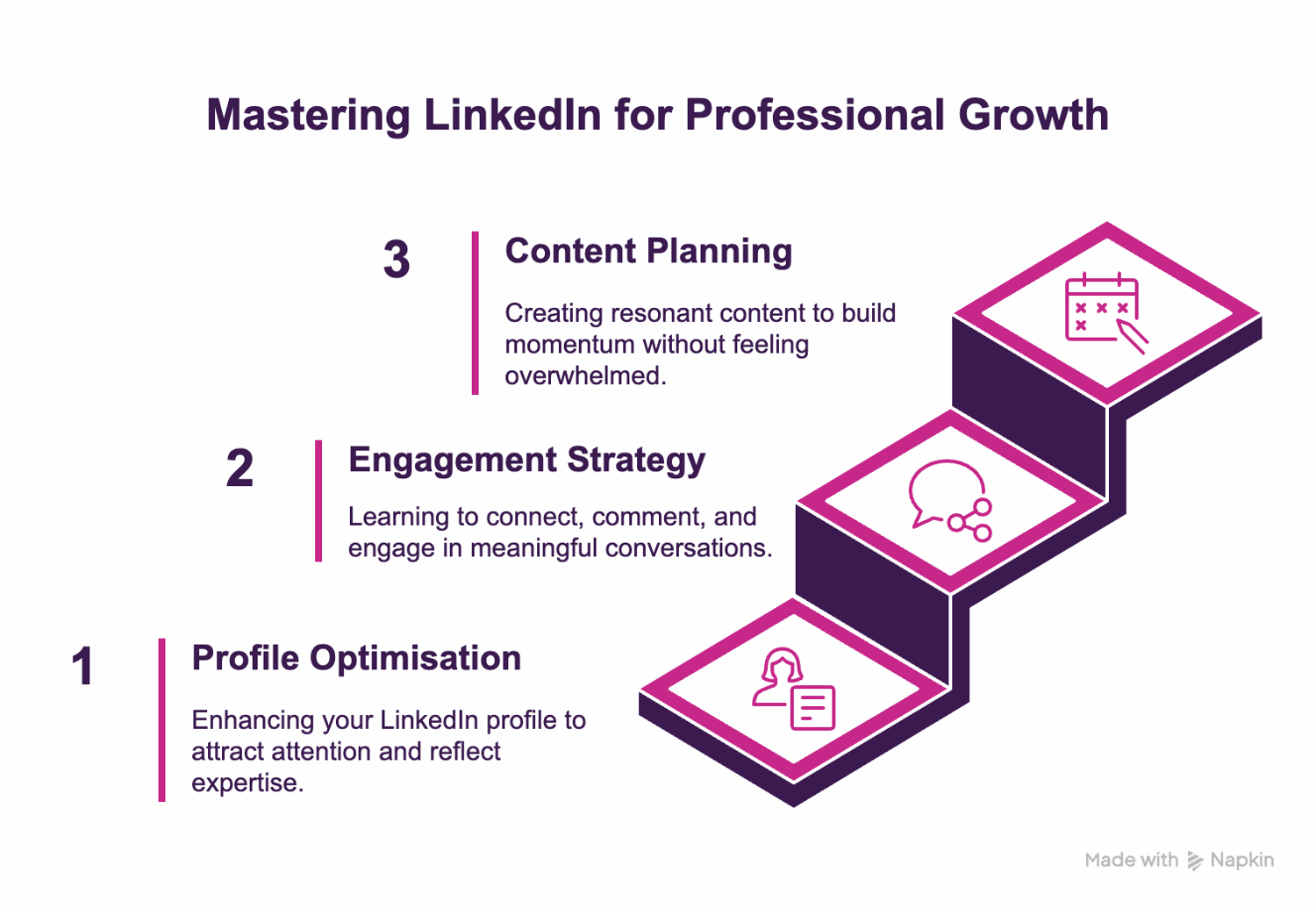 Mastering LinkedIn for Professional Growth

3

Content Planning

Creating resonant content to build momentum without feeling overwhelmed.

2

Engagement Strategy

Learning to connect, comment, and engage in meaningful conversations.

1

Profile Optimisation

Enhancing your LinkedIn profile to attract attention and reflect expertise.

Made with Napkin